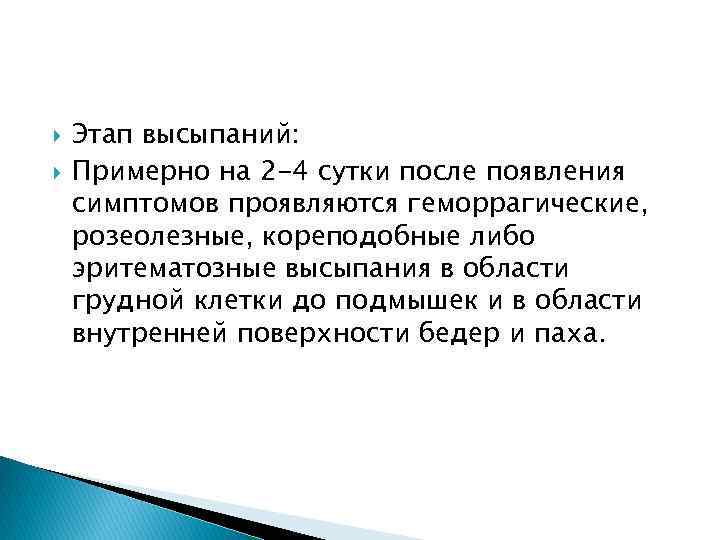 Этап высыпаний:

Примерно на 2-4 сутки после появления симптомов проявляются геморрагические, розеолезные, кореподобные либо эритематозные высыпания в области грудной клетки до подмышек и в области внутренней поверхности бедер и паха.